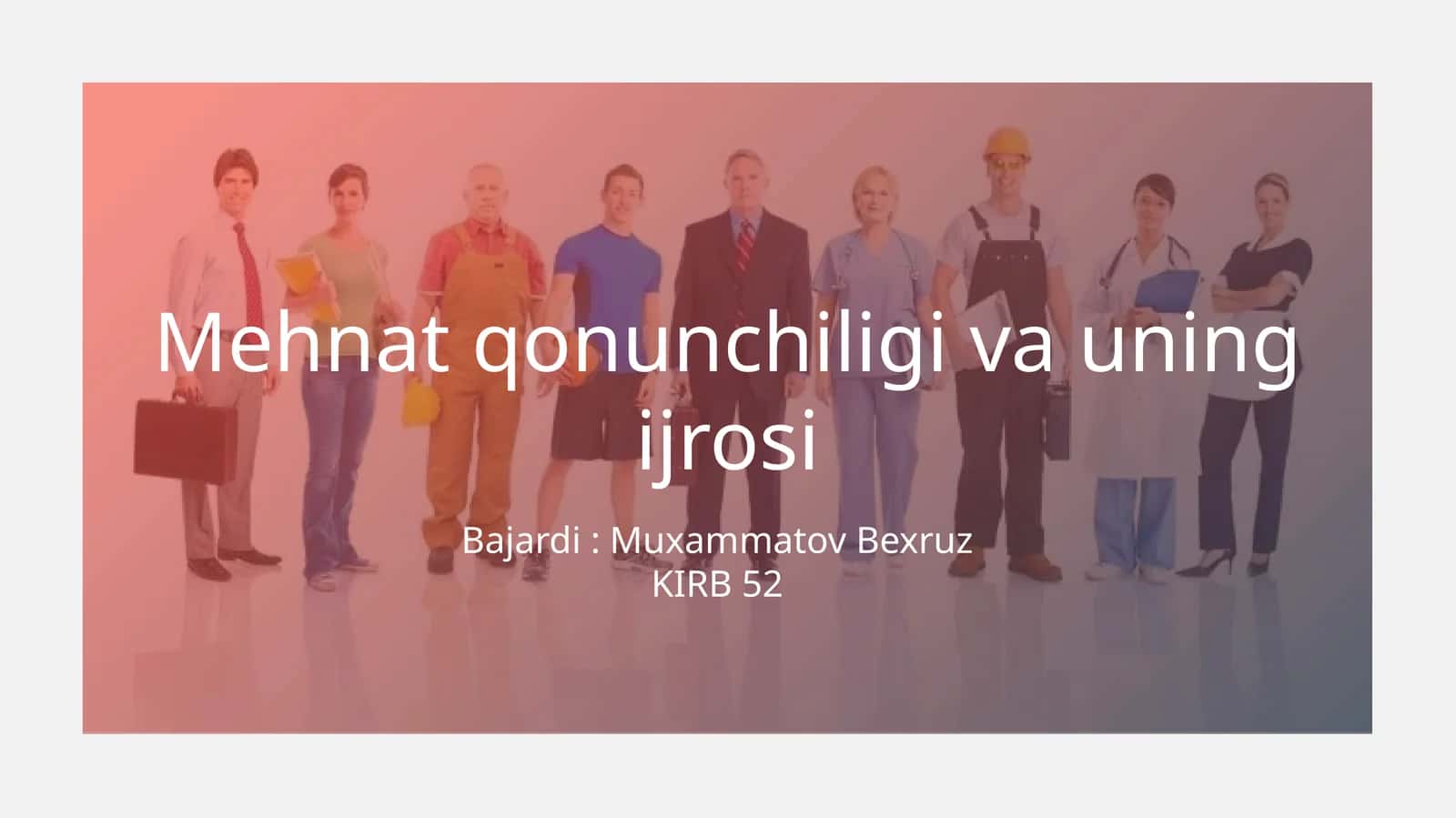 Mehnat qonunchiligi va uning ijrosi

Bajardi : Muxammatov Bexruz
KIRB 52